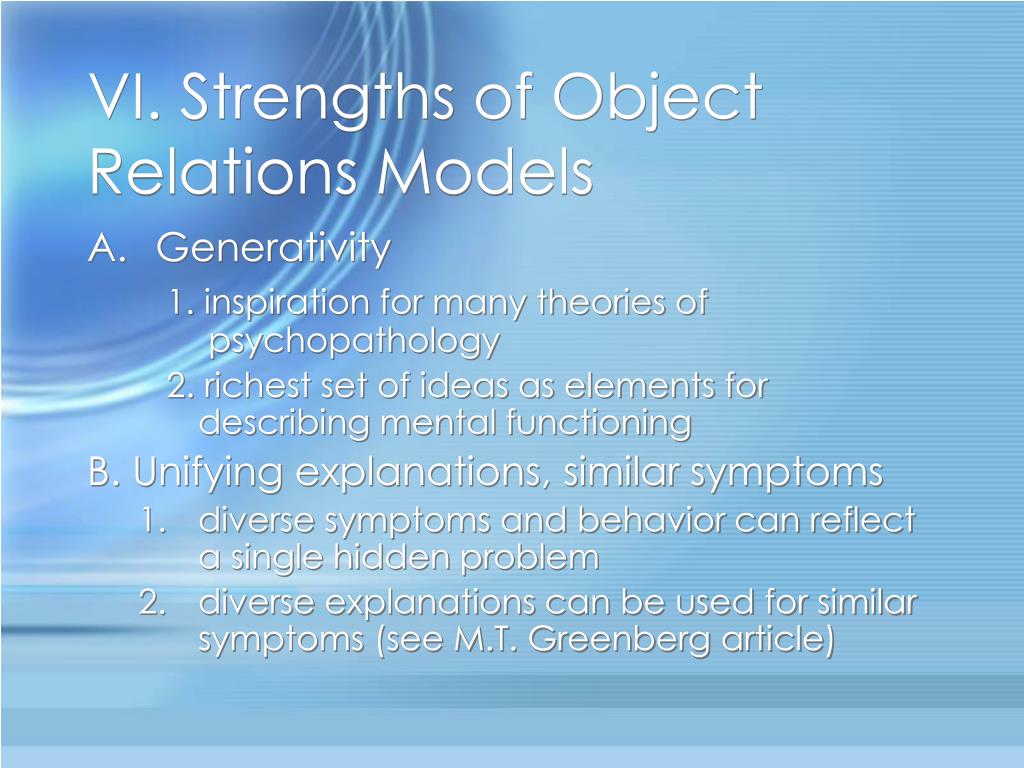 VI. Strengths of Object Relations Models

A. Generativity

1. inspiration for many theories of psychopathology

2. richest set of ideas as elements for describing mental functioning

B. Unifying explanations, similar symptoms

1. diverse symptoms and behavior can reflect a single hidden problem

2. diverse explanations can be used for similar symptoms (see M.T. Greenberg article)